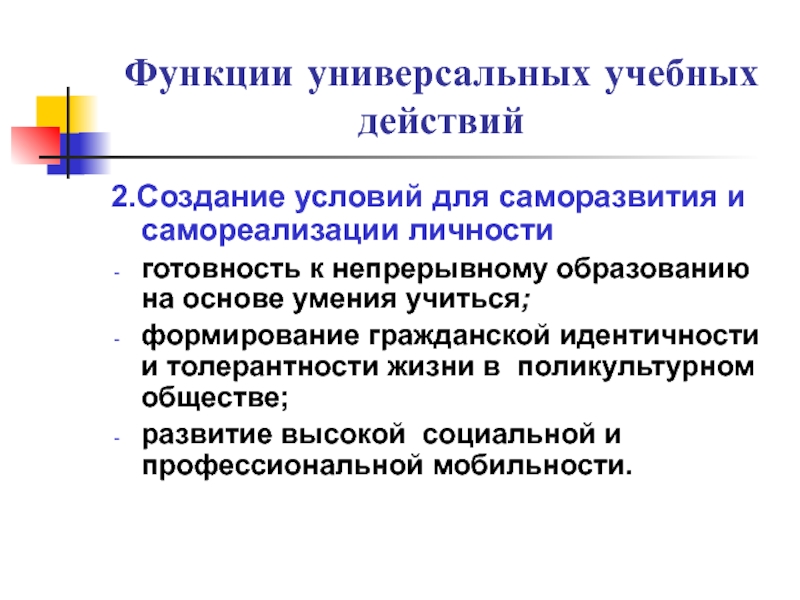 Функции универсальных учебных действий

2.Создание условий для саморазвития и самореализации личности

- готовность к непрерывному образованию на основе умения учиться;
- формирование гражданской идентичности и толерантности жизни в поликультурном обществе;
- развитие высокой социальной и профессиональной мобильности.